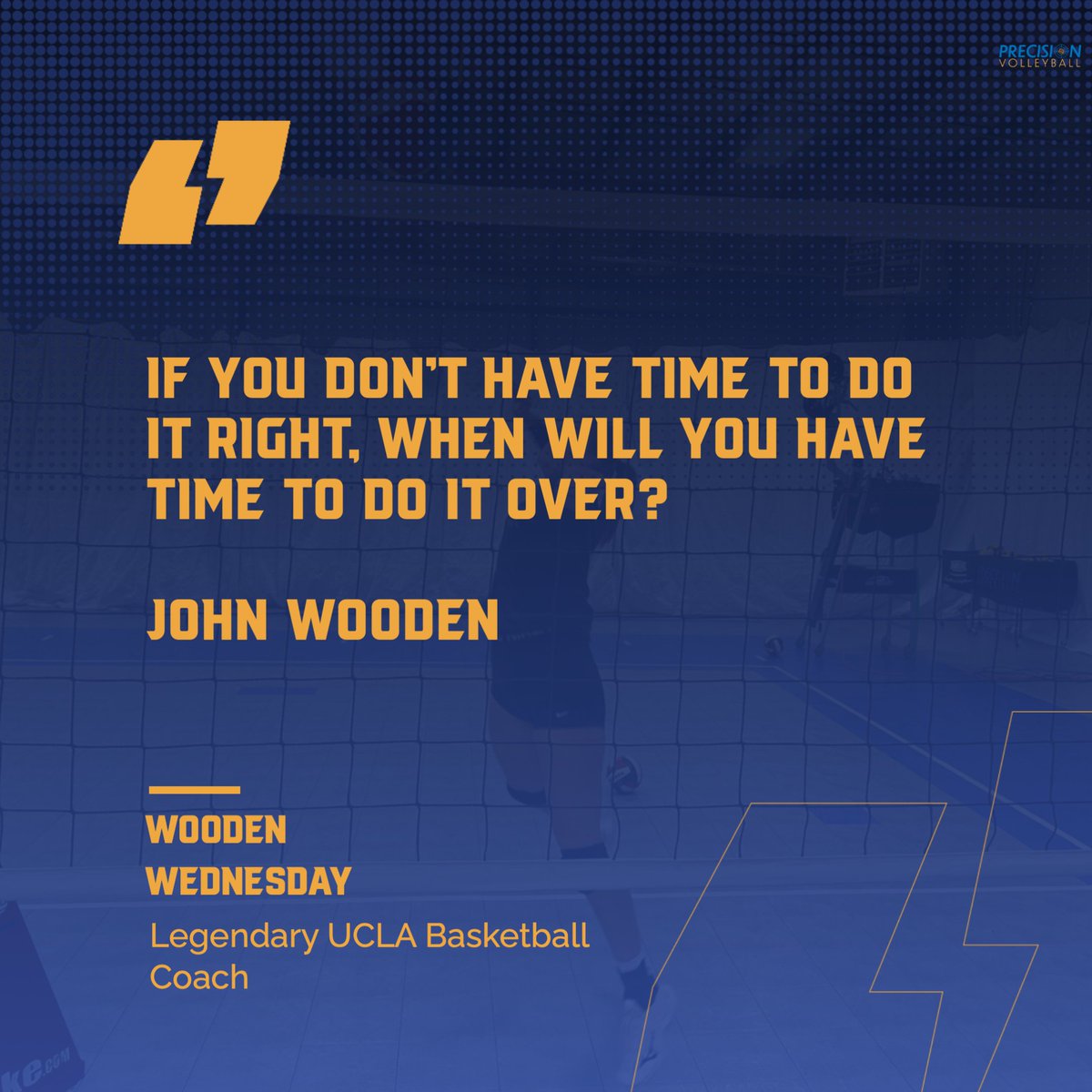 PRECISION VOLLEYBALL

IF YOU DON'T HAVE TIME TO DO IT RIGHT, WHEN WILL YOU HAVE TIME TO DO IT OVER?

JOHN WOODEN

WOODEN WEDNESDAY

Legendary UCLA Basketball Coach